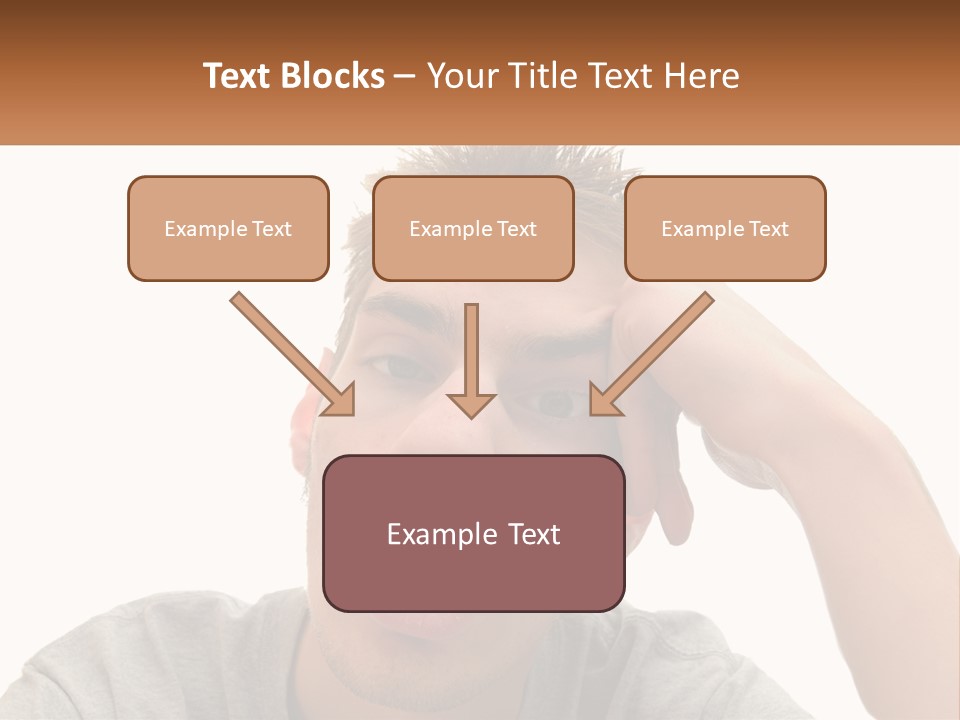 Text Blocks – Your Title Text Here

Example Text

Example Text

Example Text

Example Text